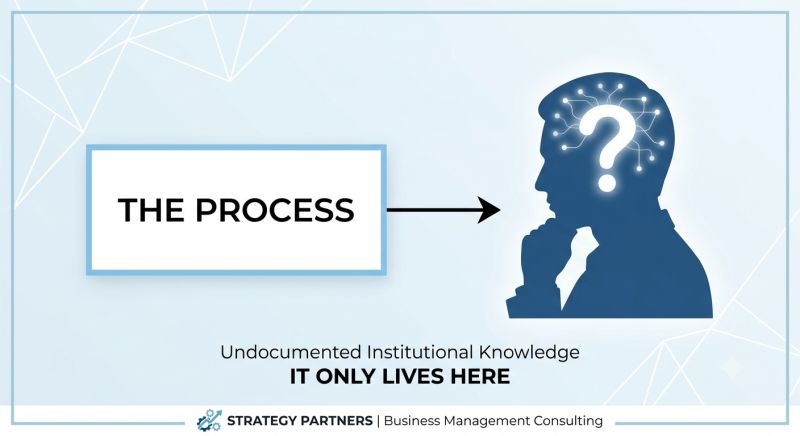 THE PROCESS

?

Undocumented Institutional Knowledge
IT ONLY LIVES HERE

STRATEGY PARTNERS | Business Management Consulting